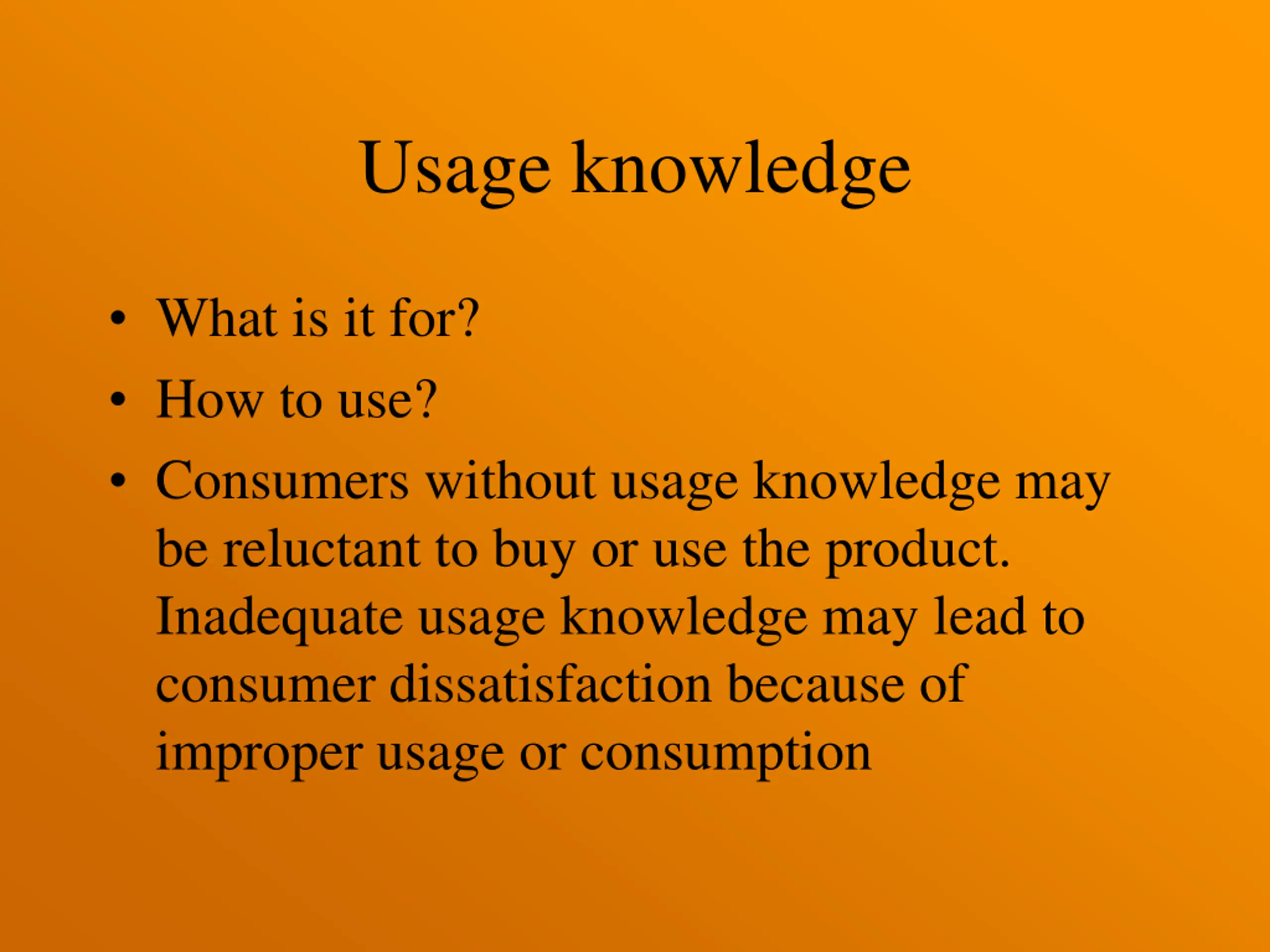 Usage knowledge

• What is it for?
• How to use?
• Consumers without usage knowledge may be reluctant to buy or use the product. Inadequate usage knowledge may lead to consumer dissatisfaction because of improper usage or consumption